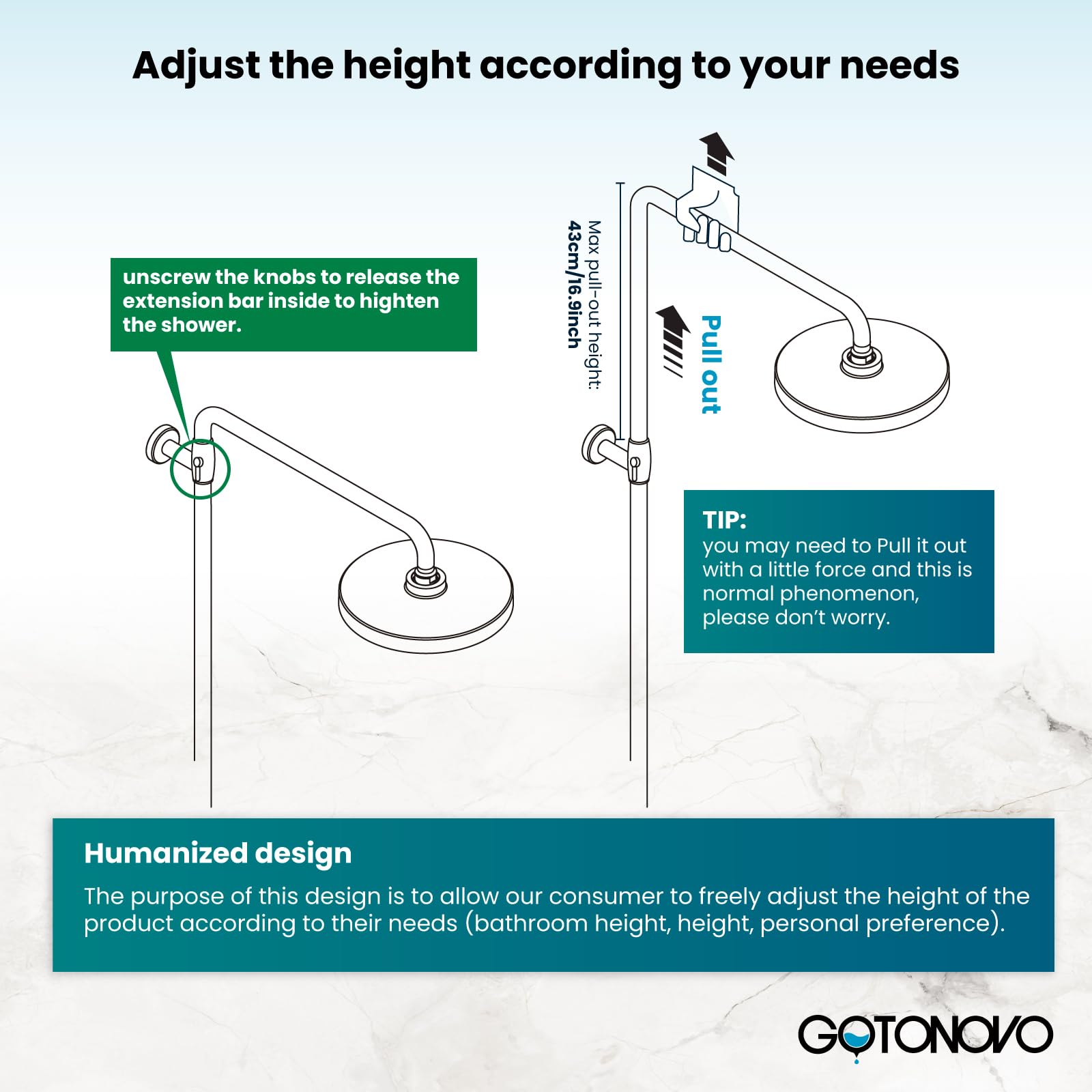 Adjust the height according to your needs

unscrew the knobs to release the extension bar inside to highten the shower.

Max pull-out height:
43cm/16.9inch

Pull out

TIP:
you may need to Pull it out with a little force and this is normal phenomenon, please don't worry.

Humanized design

The purpose of this design is to allow our consumer to freely adjust the height of the product according to their needs (bathroom height, height, personal preference).

GOTONOVO